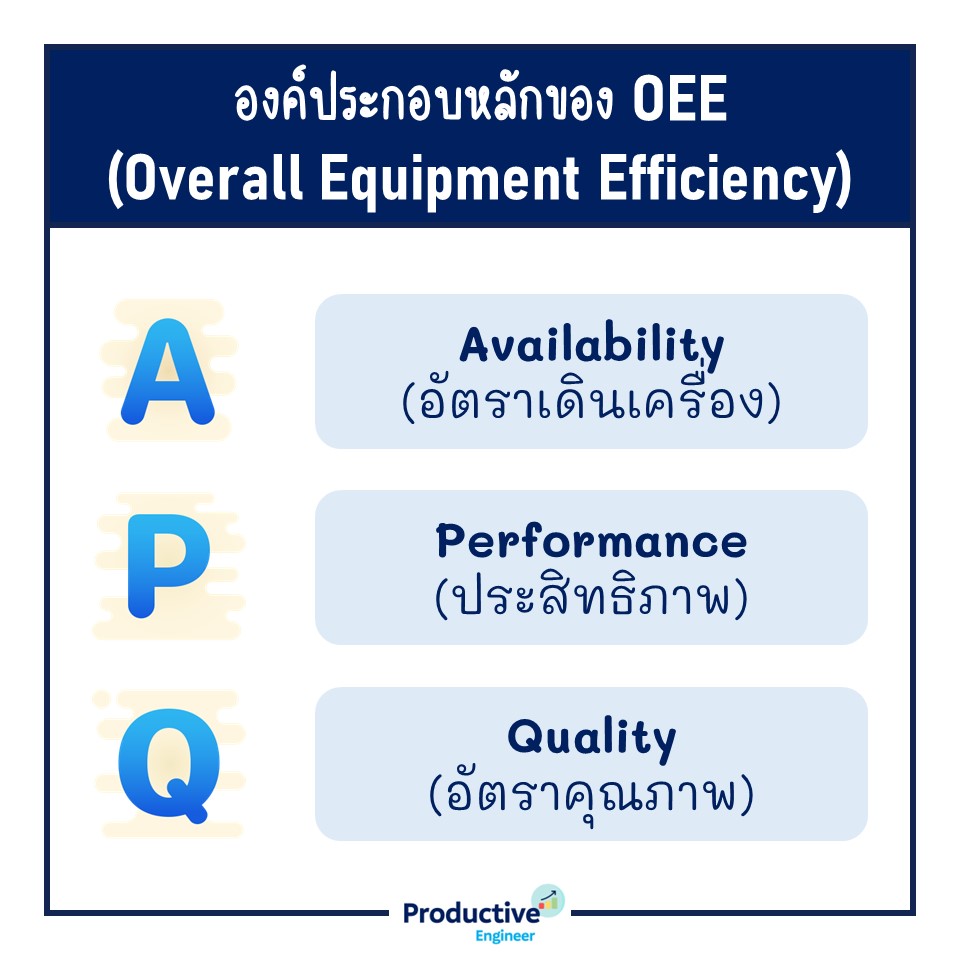 องค์ประกอบหลักของ OEE
(Overall Equipment Efficiency)

A

Availability
(อัตราเดินเครื่อง)

P

Performance
(ประสิทธิภาพ)

Q

Quality
(อัตราคุณภาพ)

Productive
Engineer